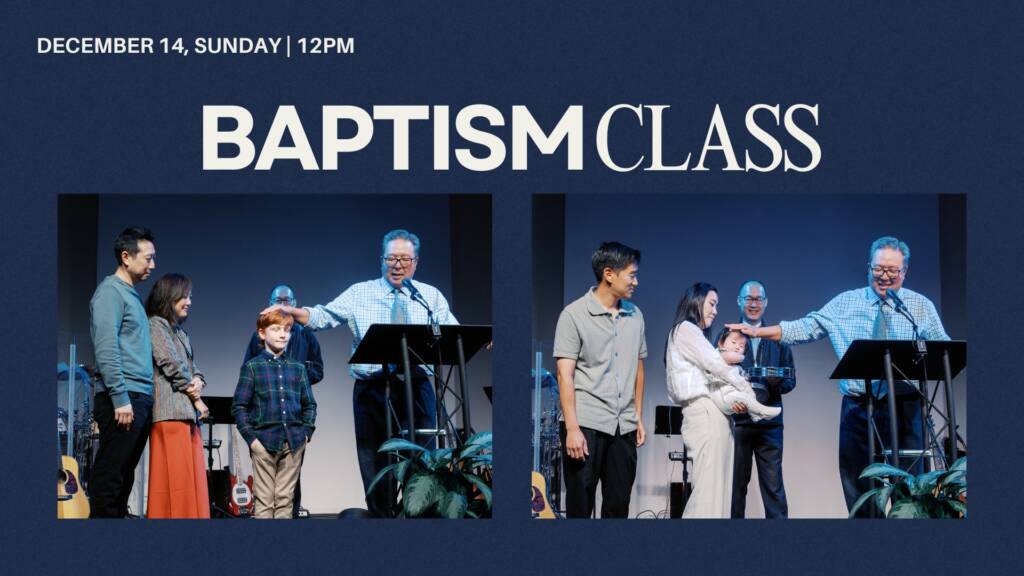 DECEMBER 14, SUNDAY | 12PM

BAPTISM CLASS